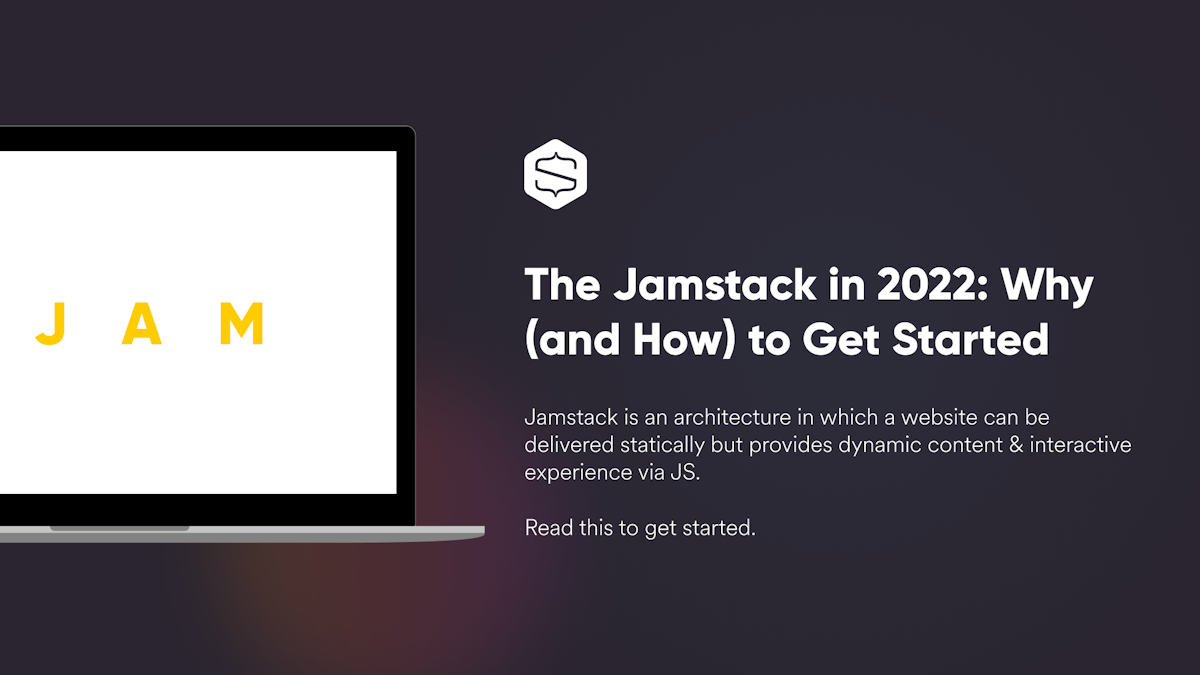 J A M

The Jamstack in 2022: Why (and How) to Get Started

Jamstack is an architecture in which a website can be delivered statically but provides dynamic content & interactive experience via JS.

Read this to get started.